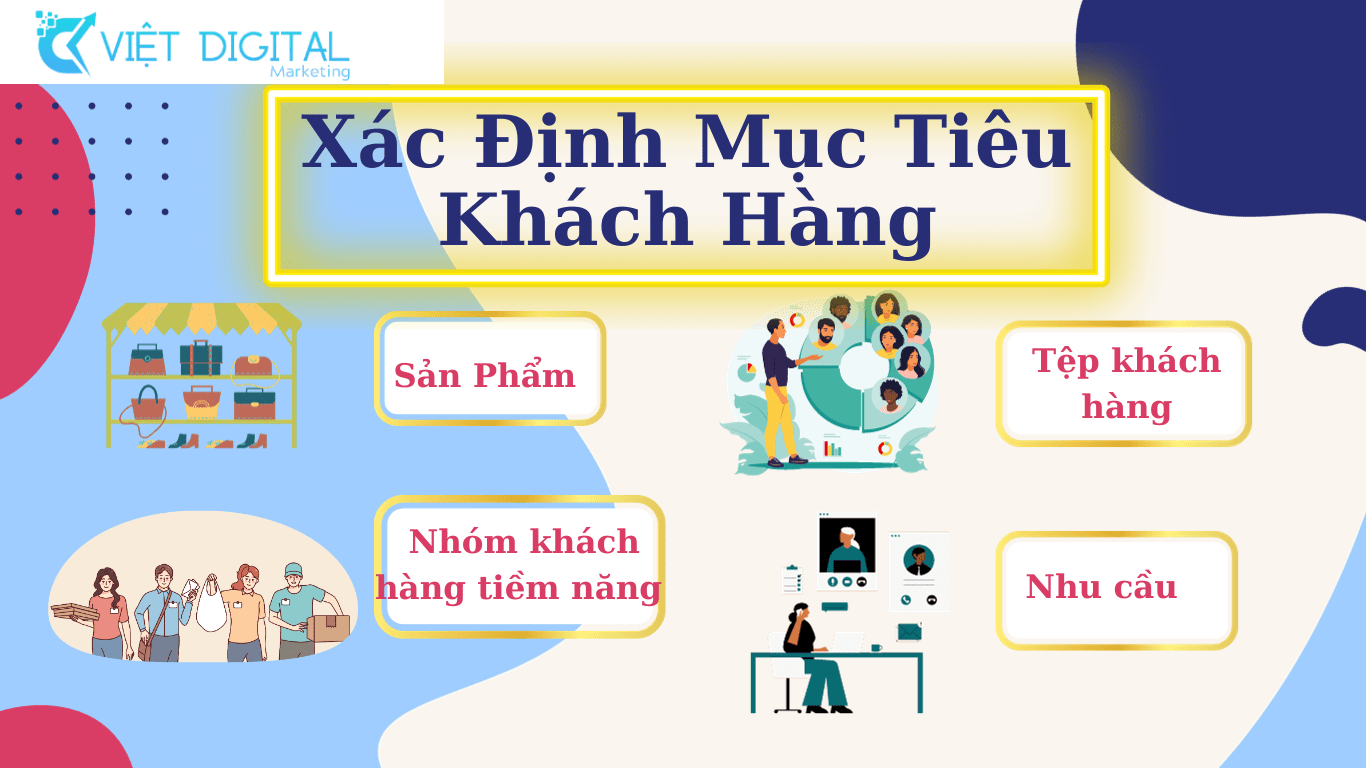 VIỆT DIGITAL
Marketing

Xác Định Mục Tiêu Khách Hàng

Sản Phẩm

Tệp khách hàng

Nhóm khách hàng tiềm năng

Nhu cầu